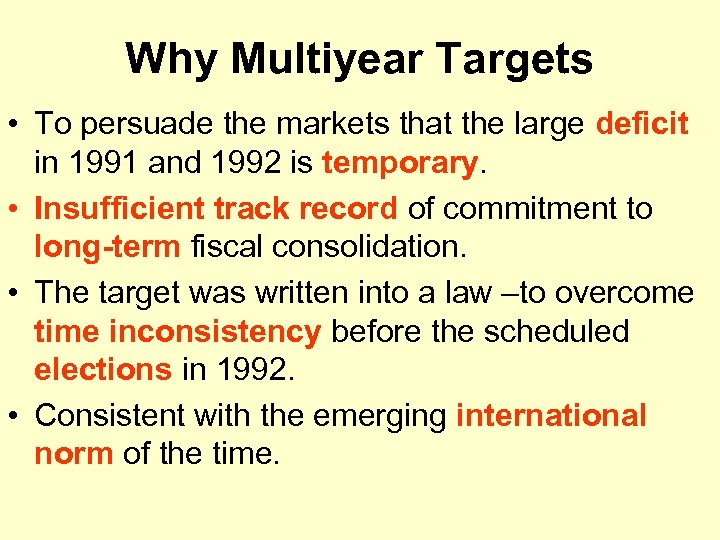 Why Multiyear Targets

• To persuade the markets that the large deficit in 1991 and 1992 is temporary.

• Insufficient track record of commitment to long-term fiscal consolidation.

• The target was written into a law –to overcome time inconsistency before the scheduled elections in 1992.

• Consistent with the emerging international norm of the time.